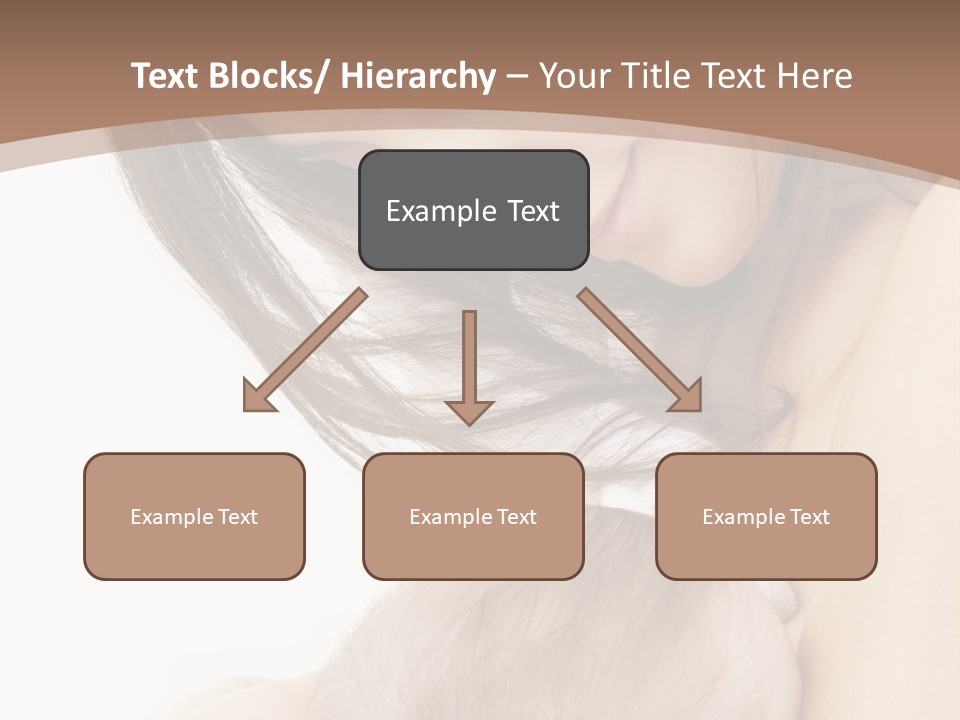 Text Blocks/ Hierarchy – Your Title Text Here

Example Text

Example Text

Example Text

Example Text